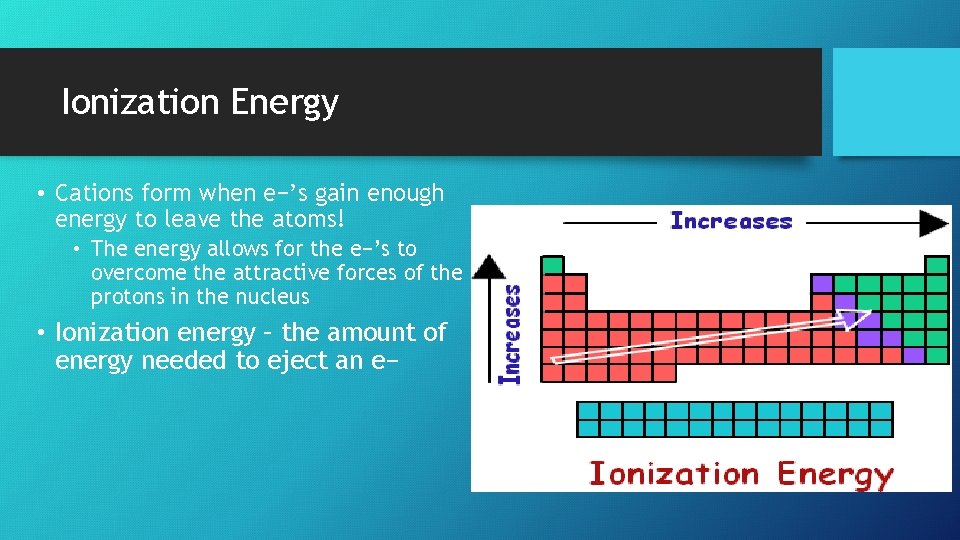 Ionization Energy

• Cations form when e−'s gain enough energy to leave the atoms!
  • The energy allows for the e−'s to overcome the attractive forces of the protons in the nucleus
• Ionization energy – the amount of energy needed to eject an e−

Increases

Increases

Ionization Energy